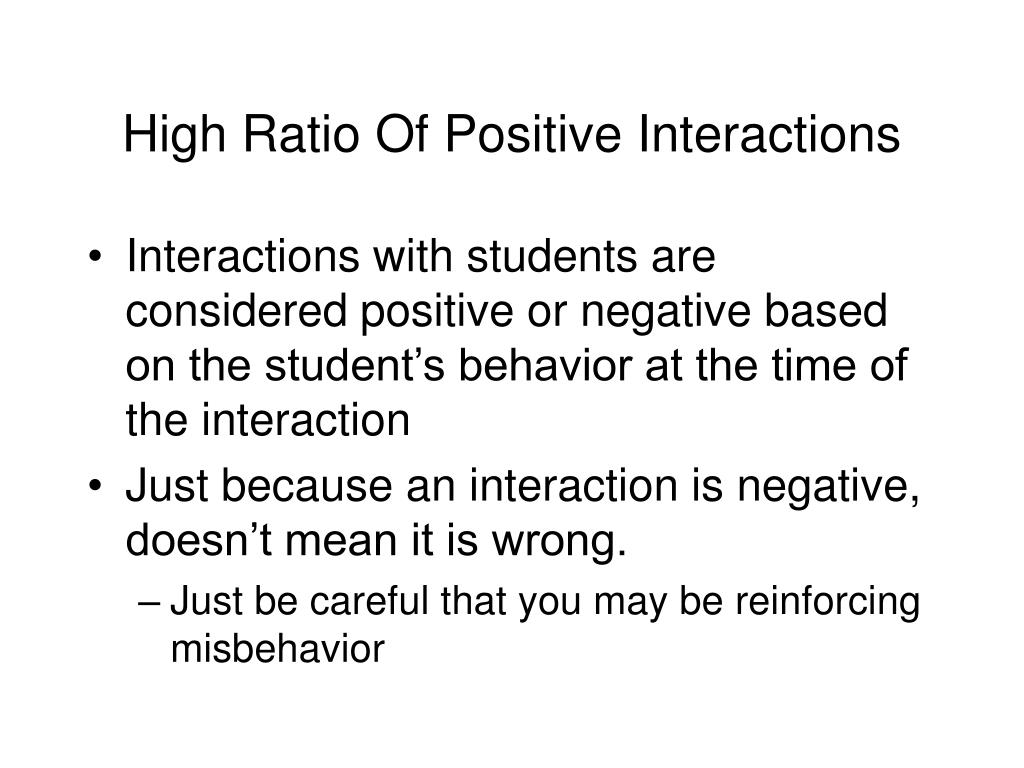 High Ratio Of Positive Interactions

• Interactions with students are considered positive or negative based on the student’s behavior at the time of the interaction
• Just because an interaction is negative, doesn’t mean it is wrong.
– Just be careful that you may be reinforcing misbehavior